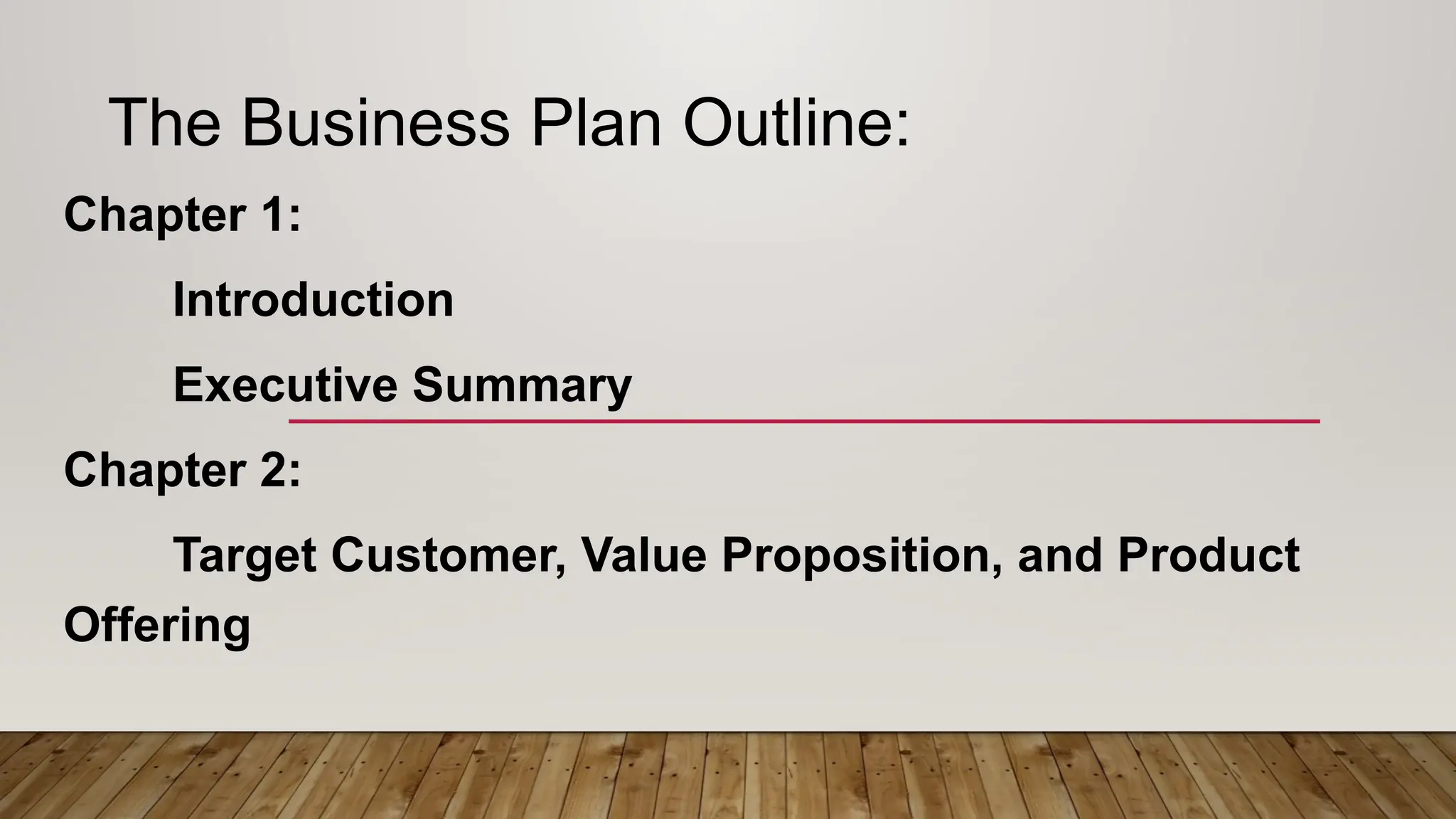 The Business Plan Outline:

Chapter 1:

Introduction

Executive Summary

Chapter 2:

Target Customer, Value Proposition, and Product Offering